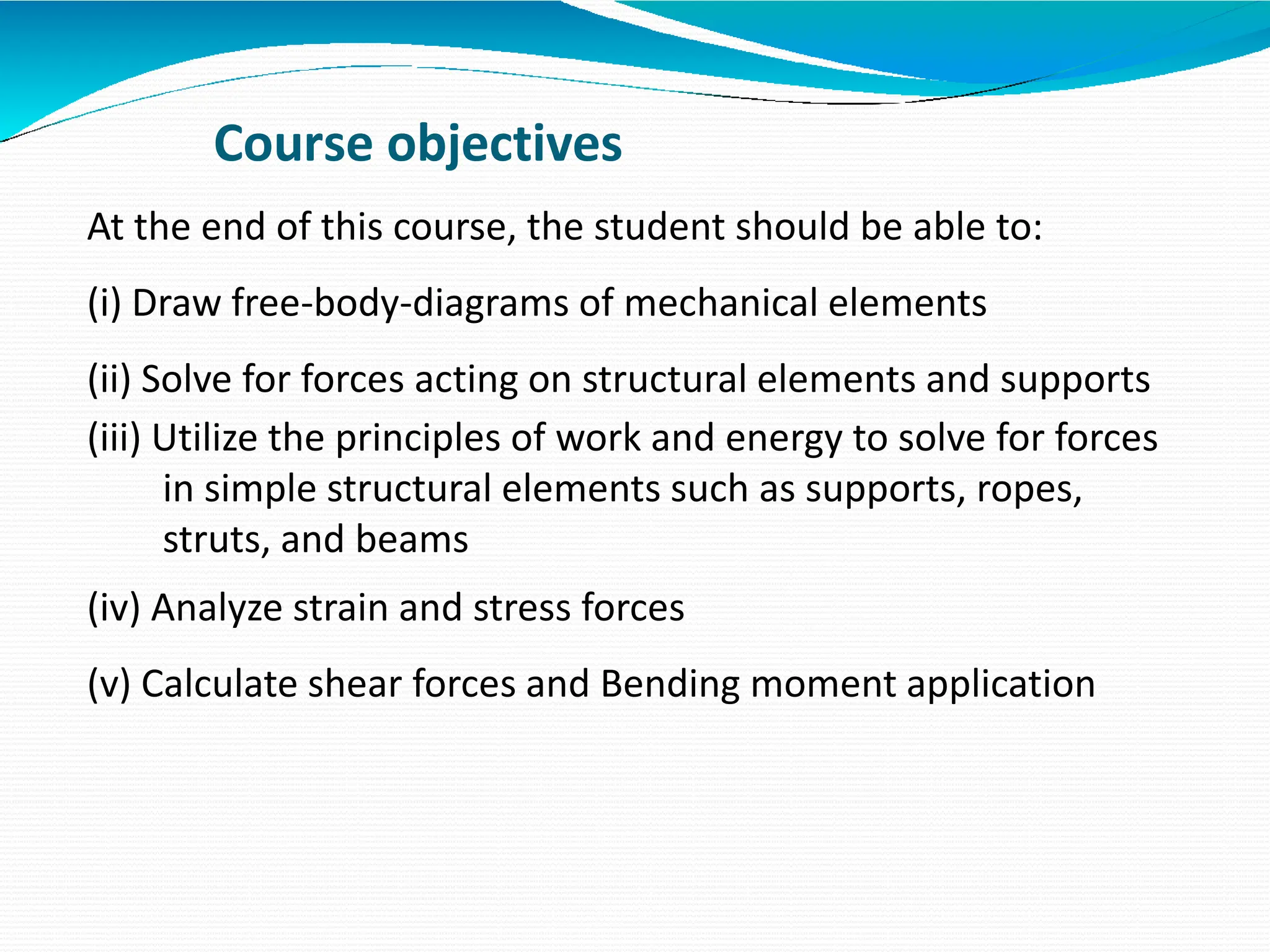 Course objectives

At the end of this course, the student should be able to:

(i) Draw free-body-diagrams of mechanical elements

(ii) Solve for forces acting on structural elements and supports

(iii) Utilize the principles of work and energy to solve for forces in simple structural elements such as supports, ropes, struts, and beams

(iv) Analyze strain and stress forces

(v) Calculate shear forces and Bending moment application